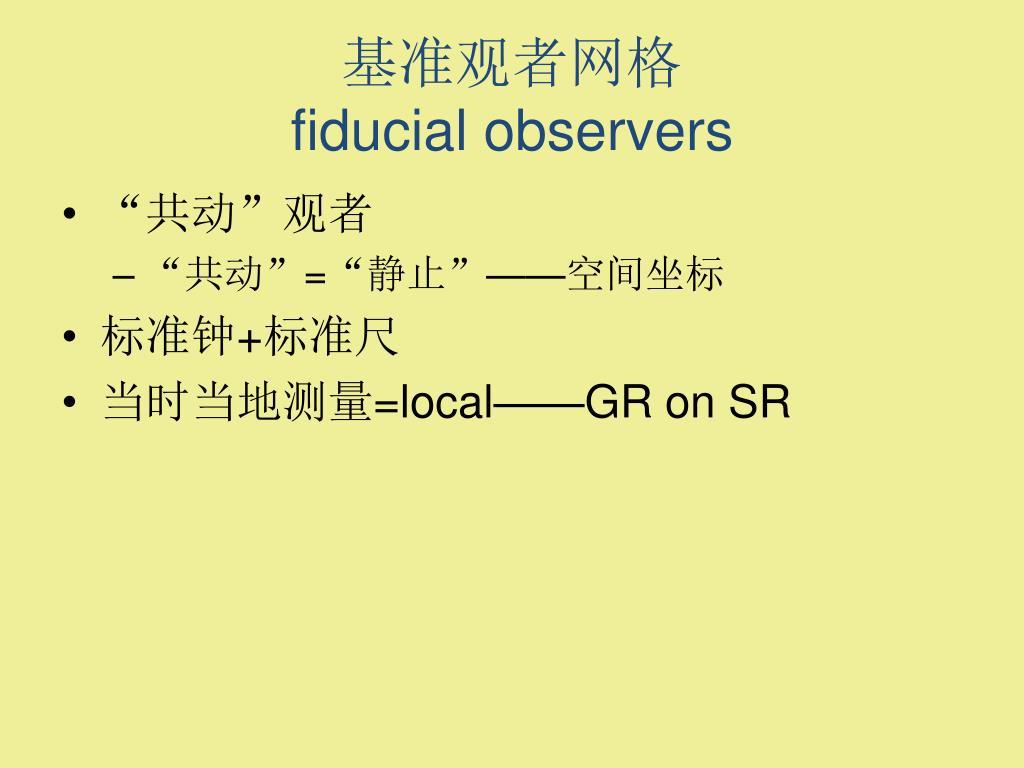 基准观者网格
fiducial observers

• “共动”观者
– “共动”=“静止”——空间坐标
• 标准钟+标准尺
• 当时当地测量=local——GR on SR